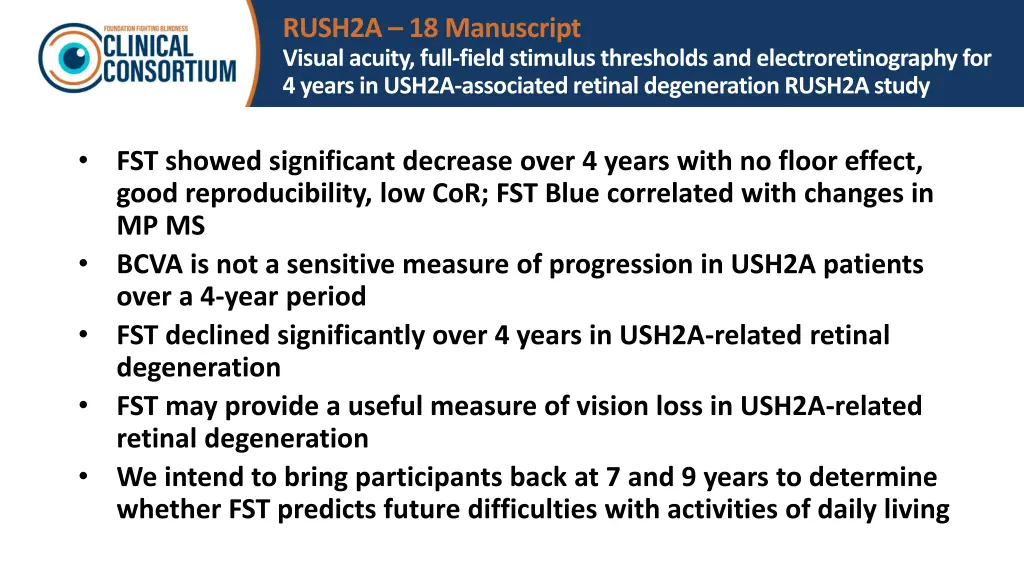 FOUNDATION FIGHTING BLINDNESS
CLINICAL CONSORTIUM

RUSH2A – 18 Manuscript
Visual acuity, full-field stimulus thresholds and electroretinography for 4 years in USH2A-associated retinal degeneration RUSH2A study

• FST showed significant decrease over 4 years with no floor effect, good reproducibility, low CoR; FST Blue correlated with changes in MP MS
• BCVA is not a sensitive measure of progression in USH2A patients over a 4-year period
• FST declined significantly over 4 years in USH2A-related retinal degeneration
• FST may provide a useful measure of vision loss in USH2A-related retinal degeneration
• We intend to bring participants back at 7 and 9 years to determine whether FST predicts future difficulties with activities of daily living